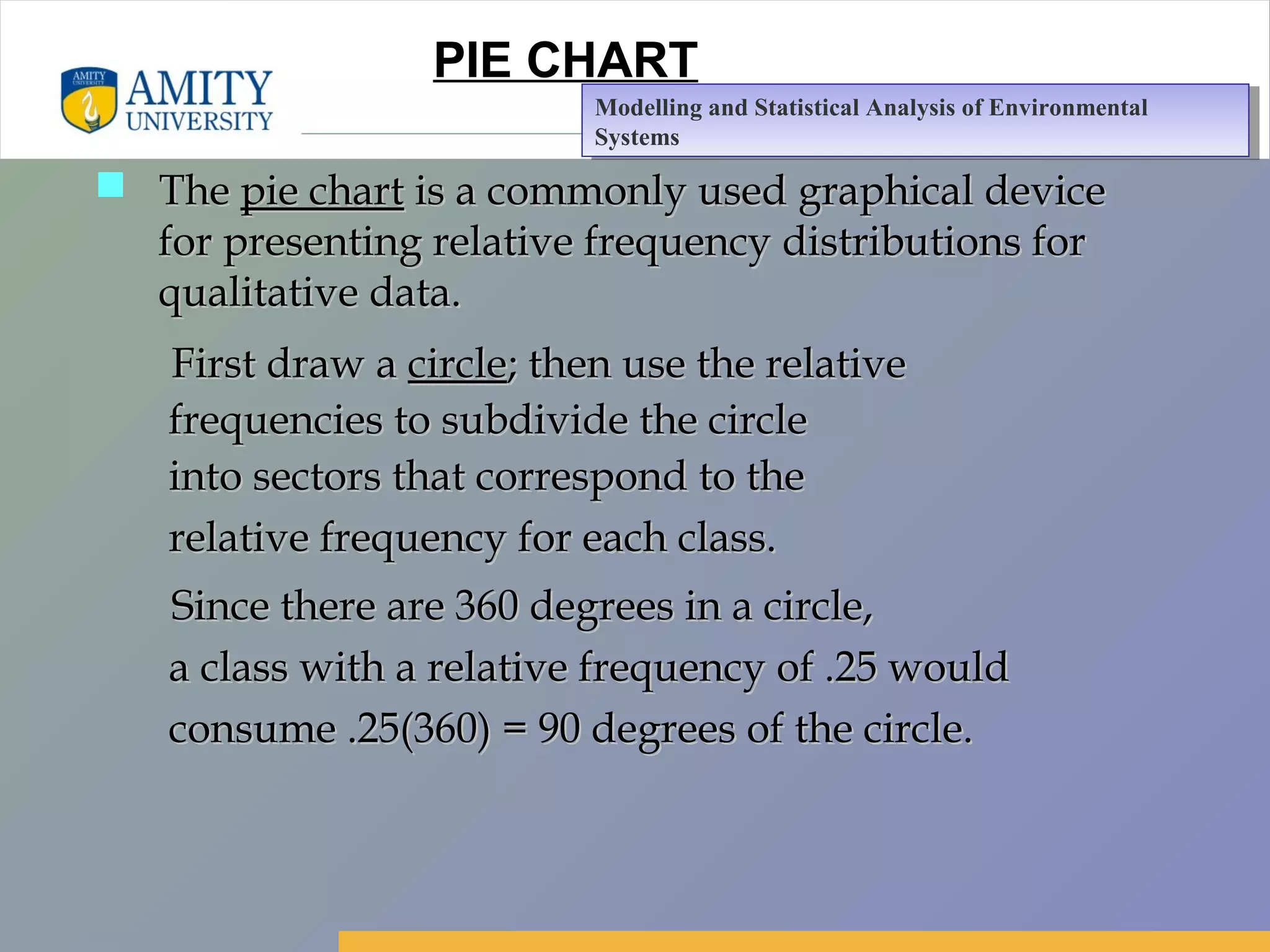 PIE CHART

AMITY UNIVERSITY

AMITY UNIVERSITY

Modelling and Statistical Analysis of Environmental Systems

The pie chart is a commonly used graphical device for presenting relative frequency distributions for qualitative data.

First draw a circle; then use the relative frequencies to subdivide the circle into sectors that correspond to the relative frequency for each class.

Since there are 360 degrees in a circle, a class with a relative frequency of .25 would consume .25(360) = 90 degrees of the circle.